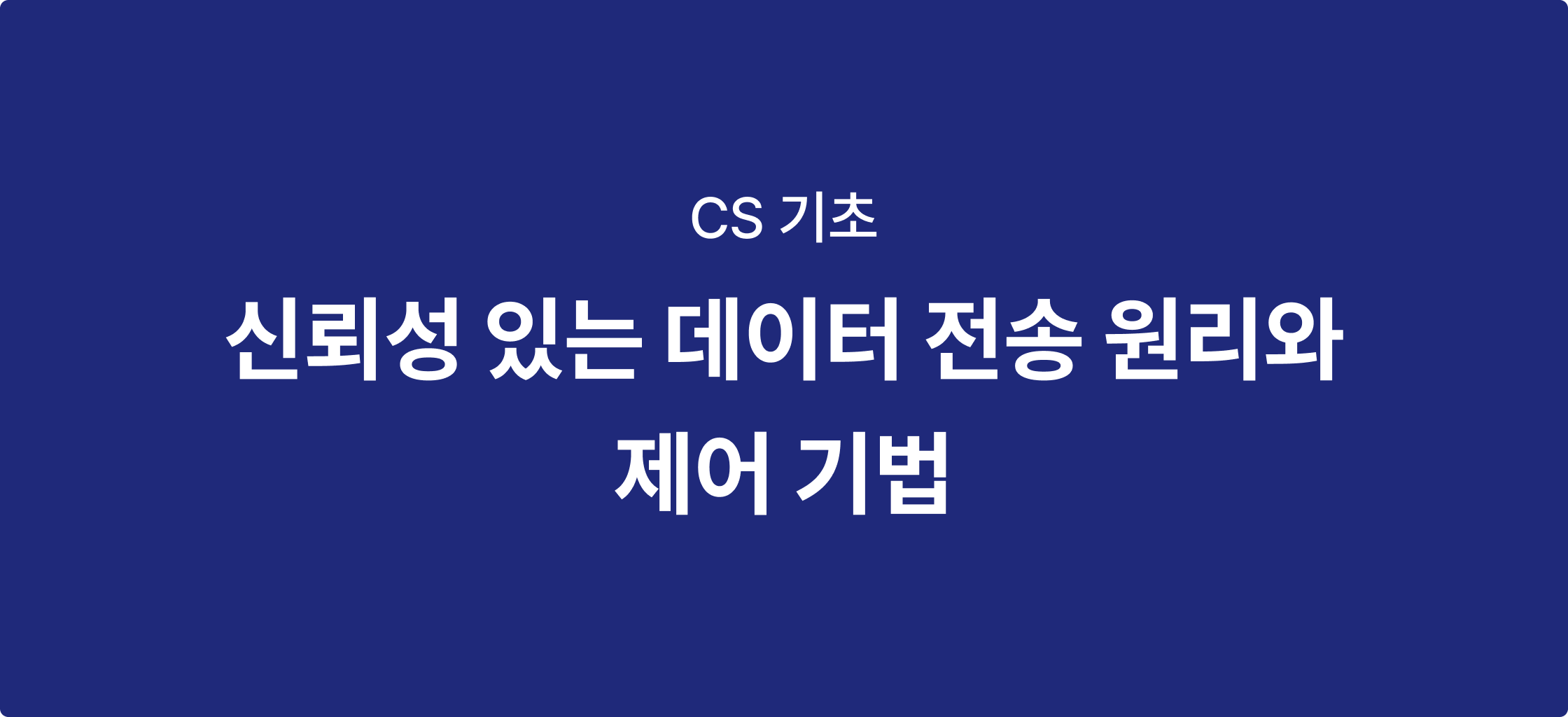 CS 기초

신뢰성 있는 데이터 전송 원리와 제어 기법